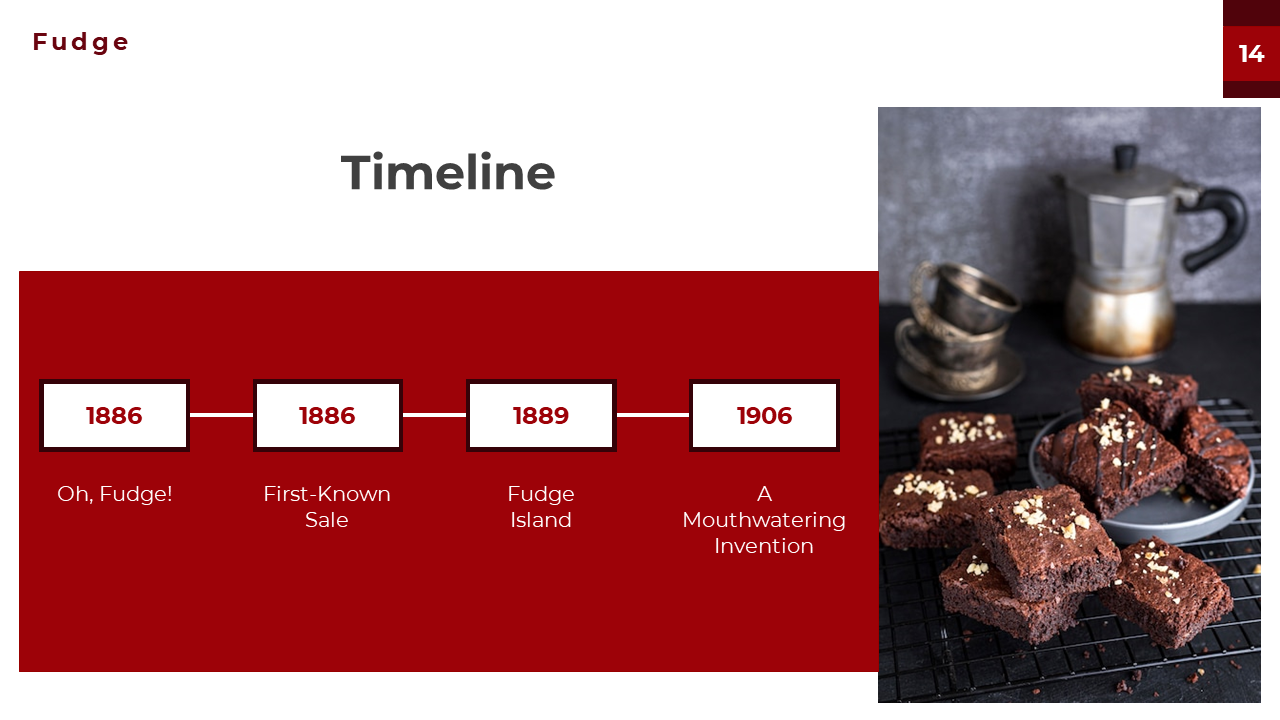 Fudge

14

Timeline

1886

Oh, Fudge!

1886

First-Known Sale

1889

Fudge Island

1906

A Mouthwatering Invention